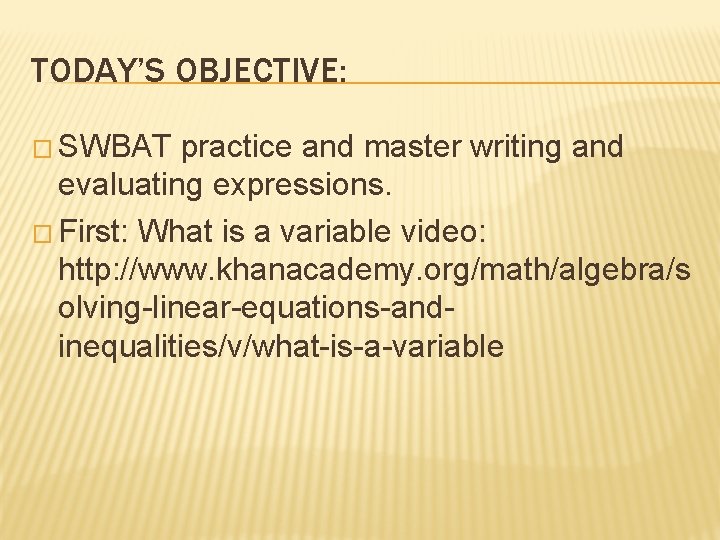 TODAY'S OBJECTIVE:

□ SWBAT practice and master writing and evaluating expressions.

□ First: What is a variable video: http://www.khanacademy.org/math/algebra/solving-linear-equations-and-inequalities/v/what-is-a-variable